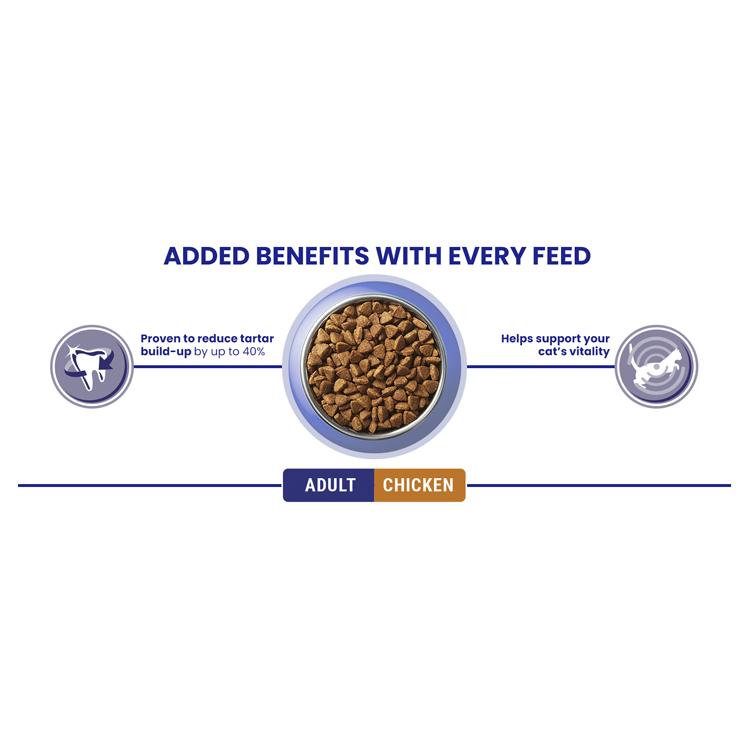 ADDED BENEFITS WITH EVERY FEED

Proven to reduce tartar build-up by up to 40%

Helps support your cat's vitality

ADULT CHICKEN